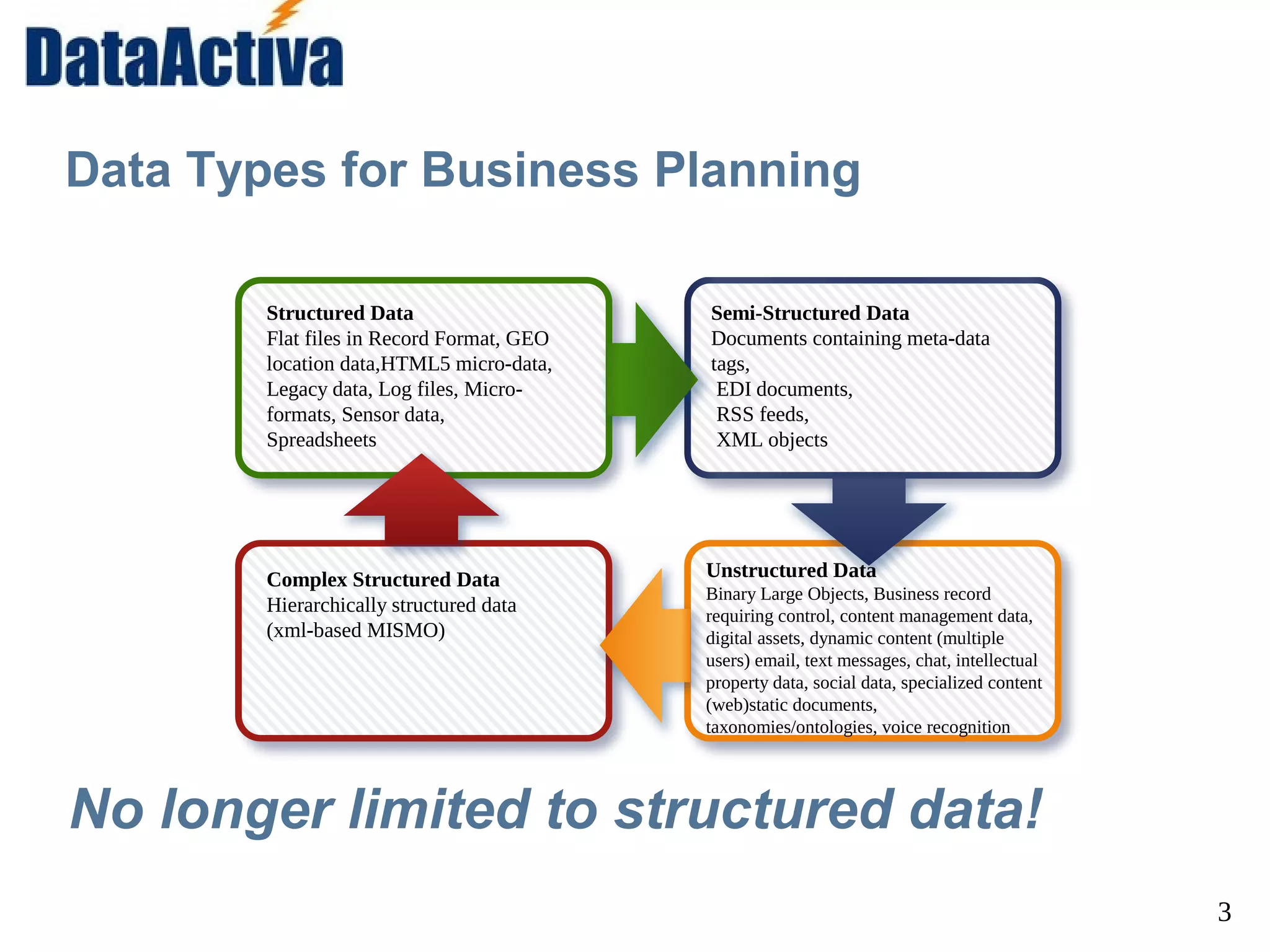 DataActiva

Data Types for Business Planning

Structured Data
Flat files in Record Format, GEO location data,HTML5 micro-data, Legacy data, Log files, Micro-formats, Sensor data, Spreadsheets

Semi-Structured Data
Documents containing meta-data tags,
EDI documents,
RSS feeds,
XML objects

Complex Structured Data
Hierarchically structured data (xml-based MISMO)

Unstructured Data
Binary Large Objects, Business record requiring control, content management data, digital assets, dynamic content (multiple users) email, text messages, chat, intellectual property data, social data, specialized content (web)static documents, taxonomies/ontologies, voice recognition

No longer limited to structured data!

3